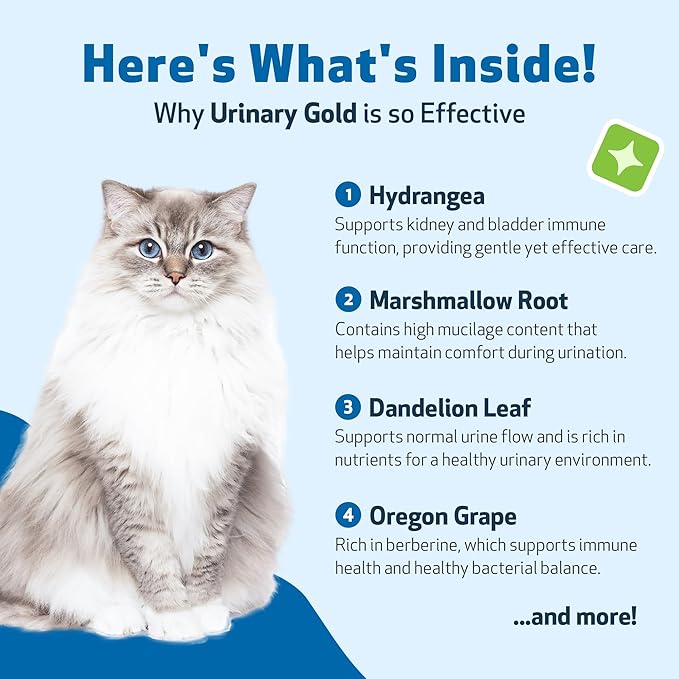 Here's What's Inside!
Why Urinary Gold is so Effective

1 Hydrangea
Supports kidney and bladder immune function, providing gentle yet effective care.

2 Marshmallow Root
Contains high mucilage content that helps maintain comfort during urination.

3 Dandelion Leaf
Supports normal urine flow and is rich in nutrients for a healthy urinary environment.

4 Oregon Grape
Rich in berberine, which supports immune health and healthy bacterial balance.

...and more!